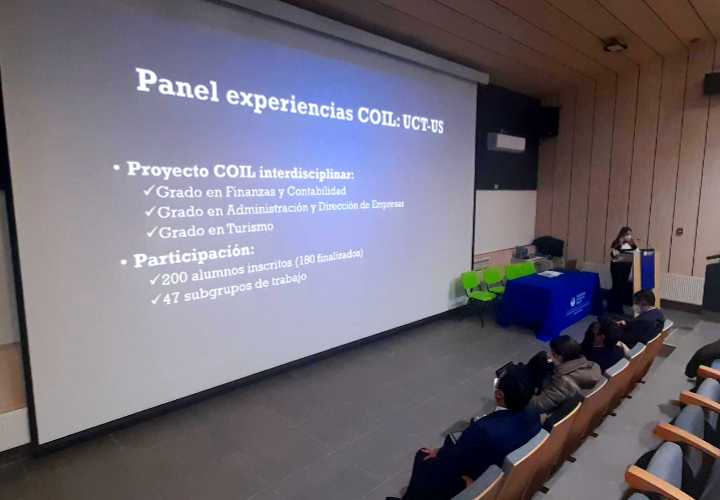 Panel experiencias COIL: UCT-US

• Proyecto COIL interdisciplinar:
✓Grado en Finanzas y Contabilidad
✓Grado en Administración y Dirección de Empresas
✓Grado en Turismo

• Participación:
✓200 alumnos inscritos (180 finalizados)
✓47 subgrupos de trabajo